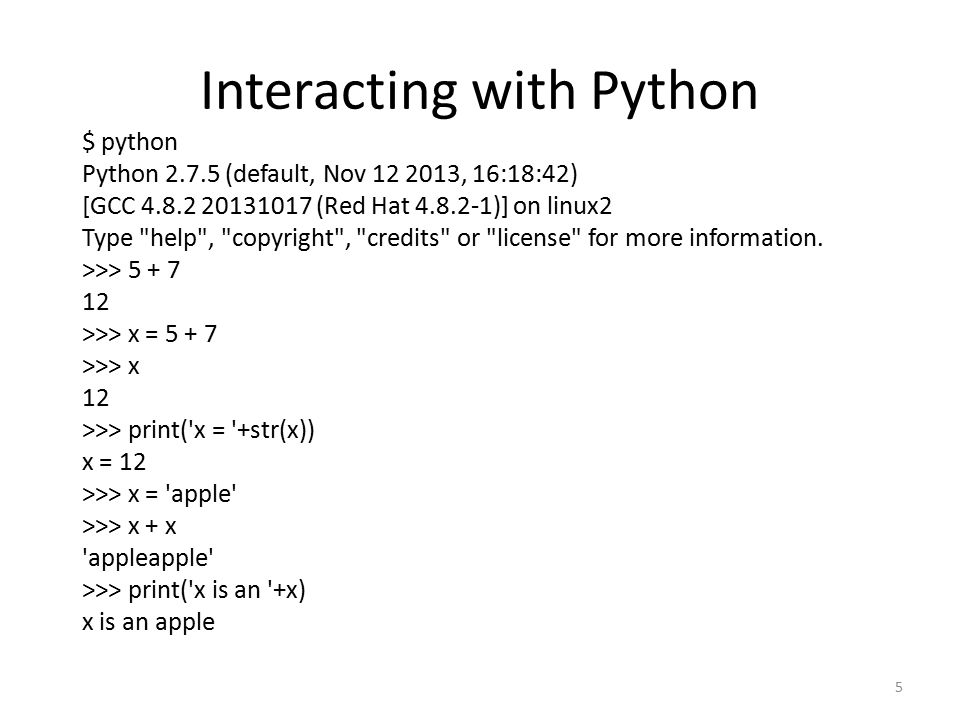 Interacting with Python

$ python
Python 2.7.5 (default, Nov 12 2013, 16:18:42)
[GCC 4.8.2 20131017 (Red Hat 4.8.2-1)] on linux2
Type "help", "copyright", "credits" or "license" for more information.
>>> 5 + 7
12
>>> x = 5 + 7
>>> x
12
>>> print('x = '+str(x))
x = 12
>>> x = 'apple'
>>> x + x
'appleapple'
>>> print('x is an '+x)
x is an apple

5